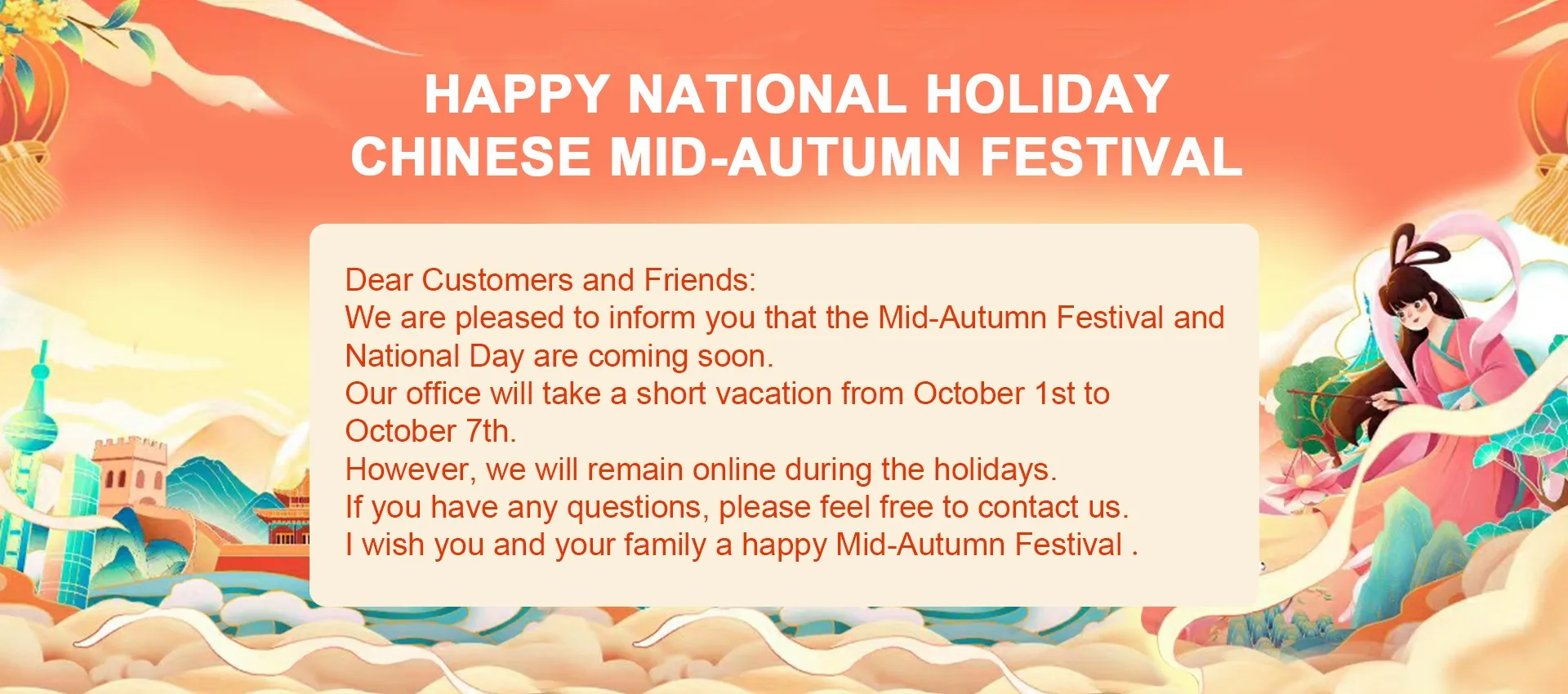 HAPPY NATIONAL HOLIDAY
CHINESE MID-AUTUMN FESTIVAL

Dear Customers and Friends:
We are pleased to inform you that the Mid-Autumn Festival and National Day are coming soon.
Our office will take a short vacation from October 1st to October 7th.
However, we will remain online during the holidays.
If you have any questions, please feel free to contact us.
I wish you and your family a happy Mid-Autumn Festival .